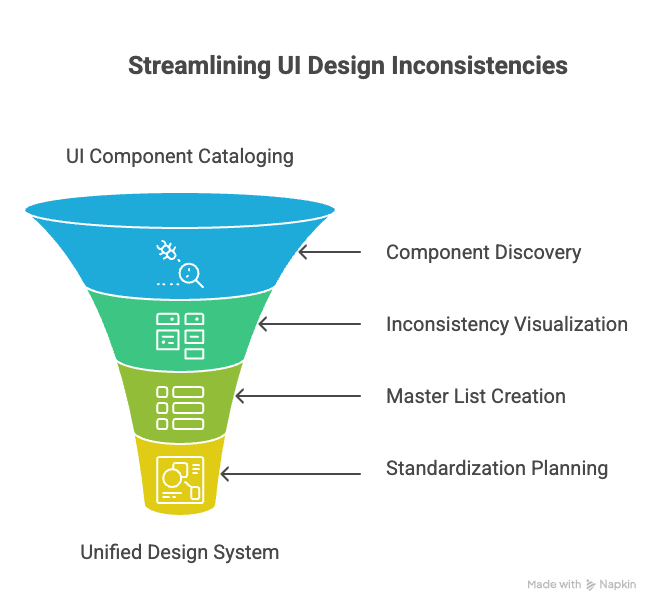 Streamlining UI Design Inconsistencies

UI Component Cataloging

Component Discovery

Inconsistency Visualization

Master List Creation

Standardization Planning

Unified Design System

Made with Napkin